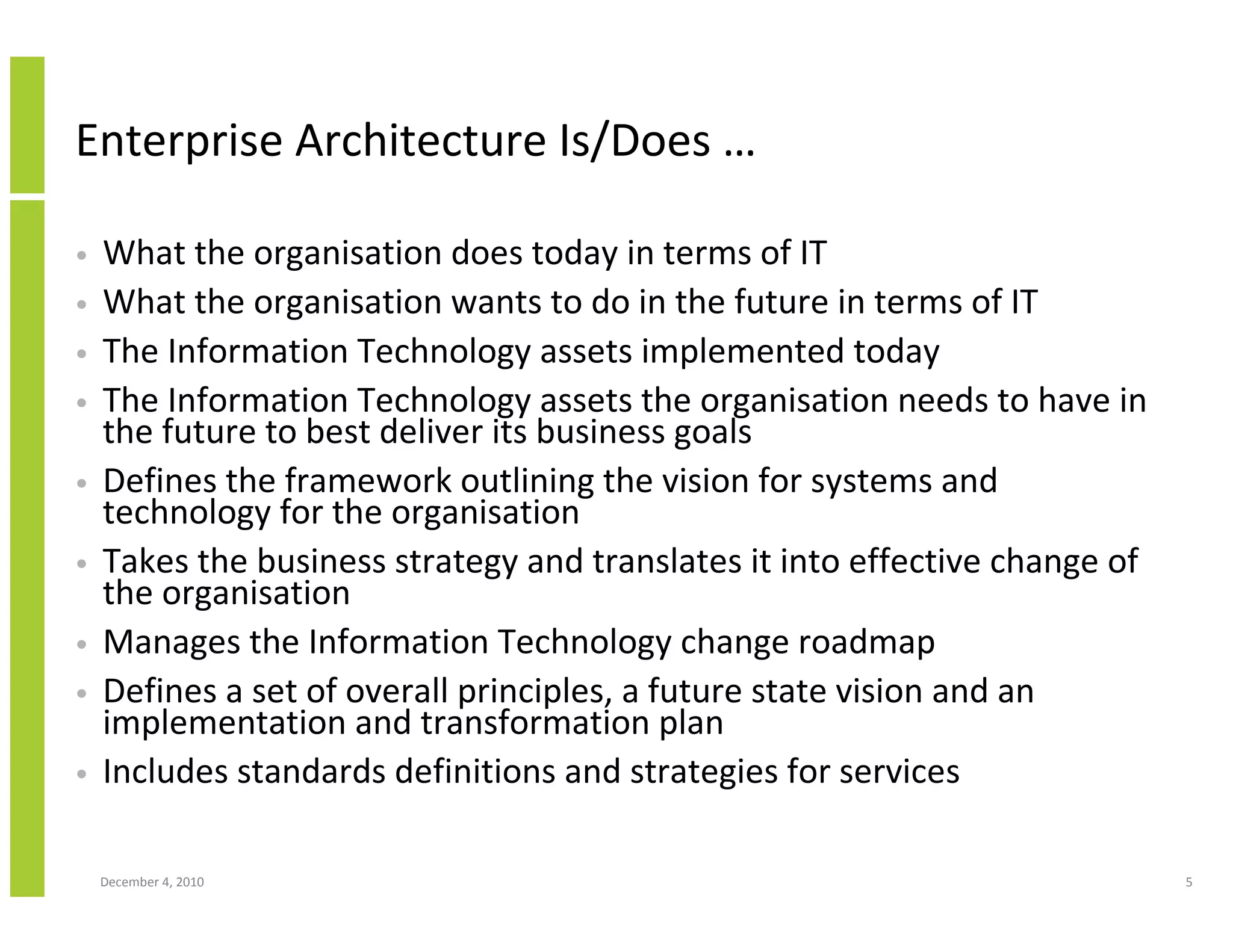 Enterprise Architecture Is/Does …

• What the organisation does today in terms of IT
• What the organisation wants to do in the future in terms of IT
• The Information Technology assets implemented today
• The Information Technology assets the organisation needs to have in the future to best deliver its business goals
• Defines the framework outlining the vision for systems and technology for the organisation
• Takes the business strategy and translates it into effective change of the organisation
• Manages the Information Technology change roadmap
• Defines a set of overall principles, a future state vision and an implementation and transformation plan
• Includes standards definitions and strategies for services

December 4, 2010

5